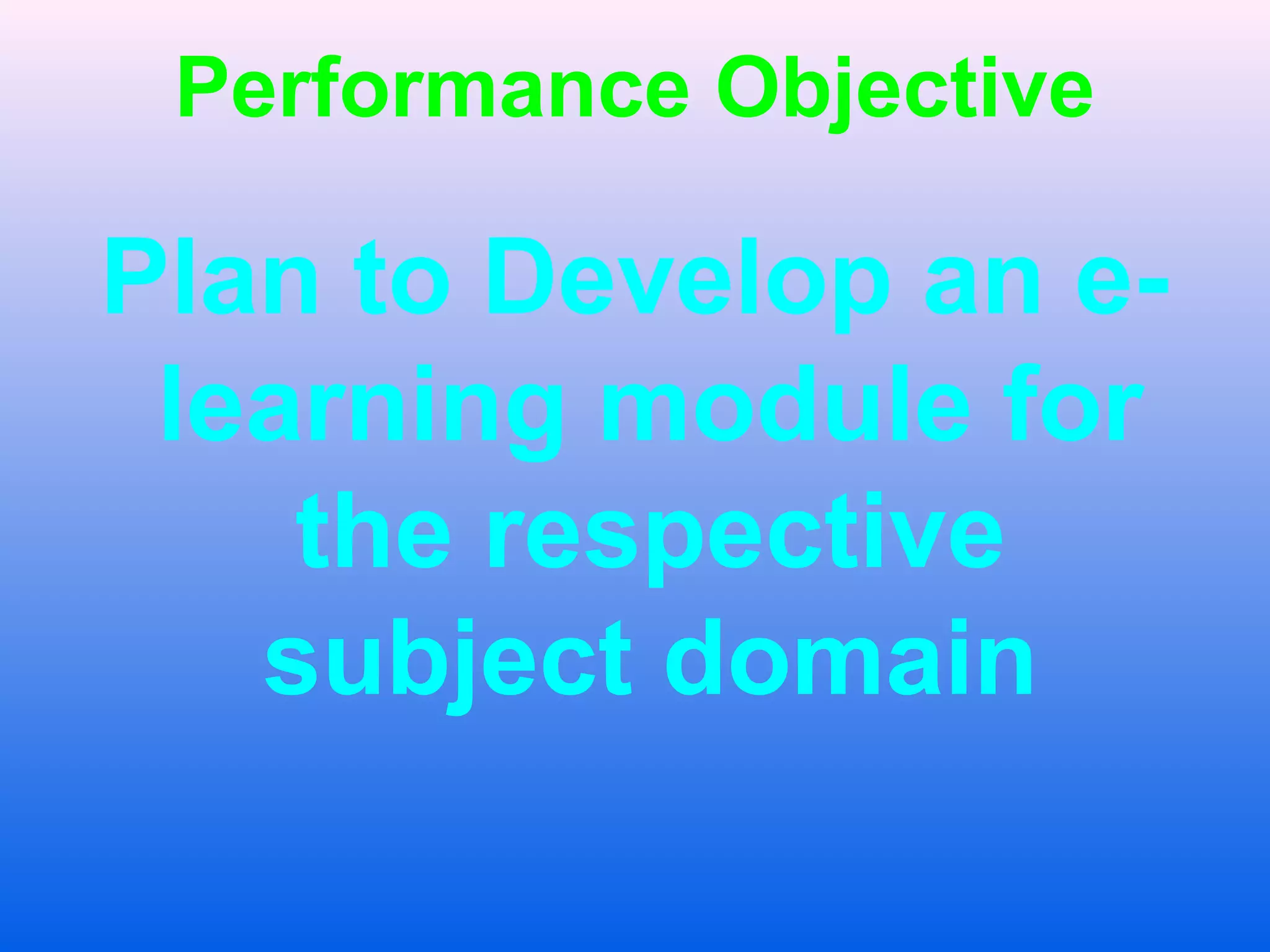 Performance Objective

Plan to Develop an e-learning module for the respective subject domain